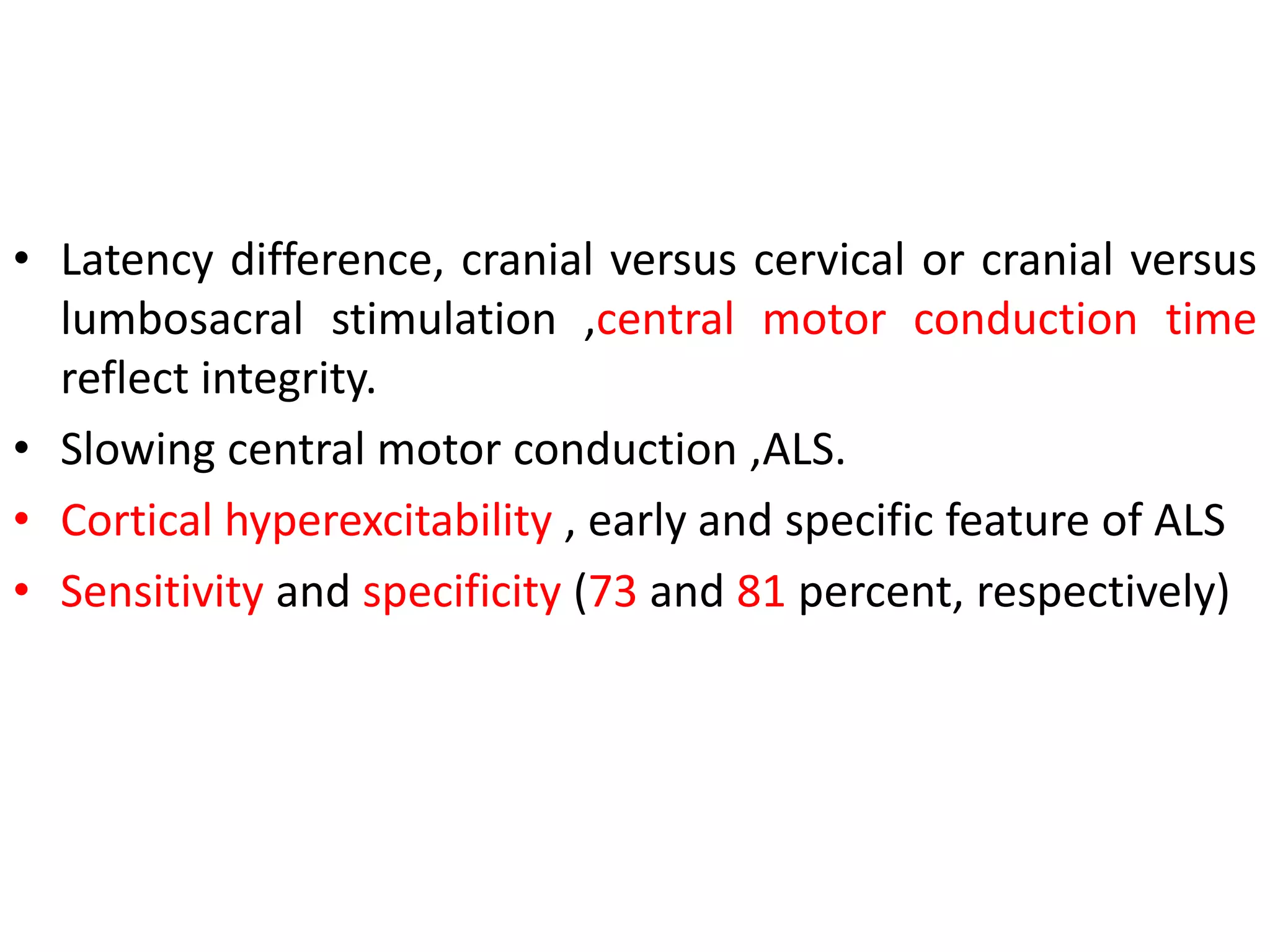 • Latency difference, cranial versus cervical or cranial versus lumbosacral stimulation ,central motor conduction time reflect integrity.
• Slowing central motor conduction ,ALS.
• Cortical hyperexcitability , early and specific feature of ALS
• Sensitivity and specificity (73 and 81 percent, respectively)